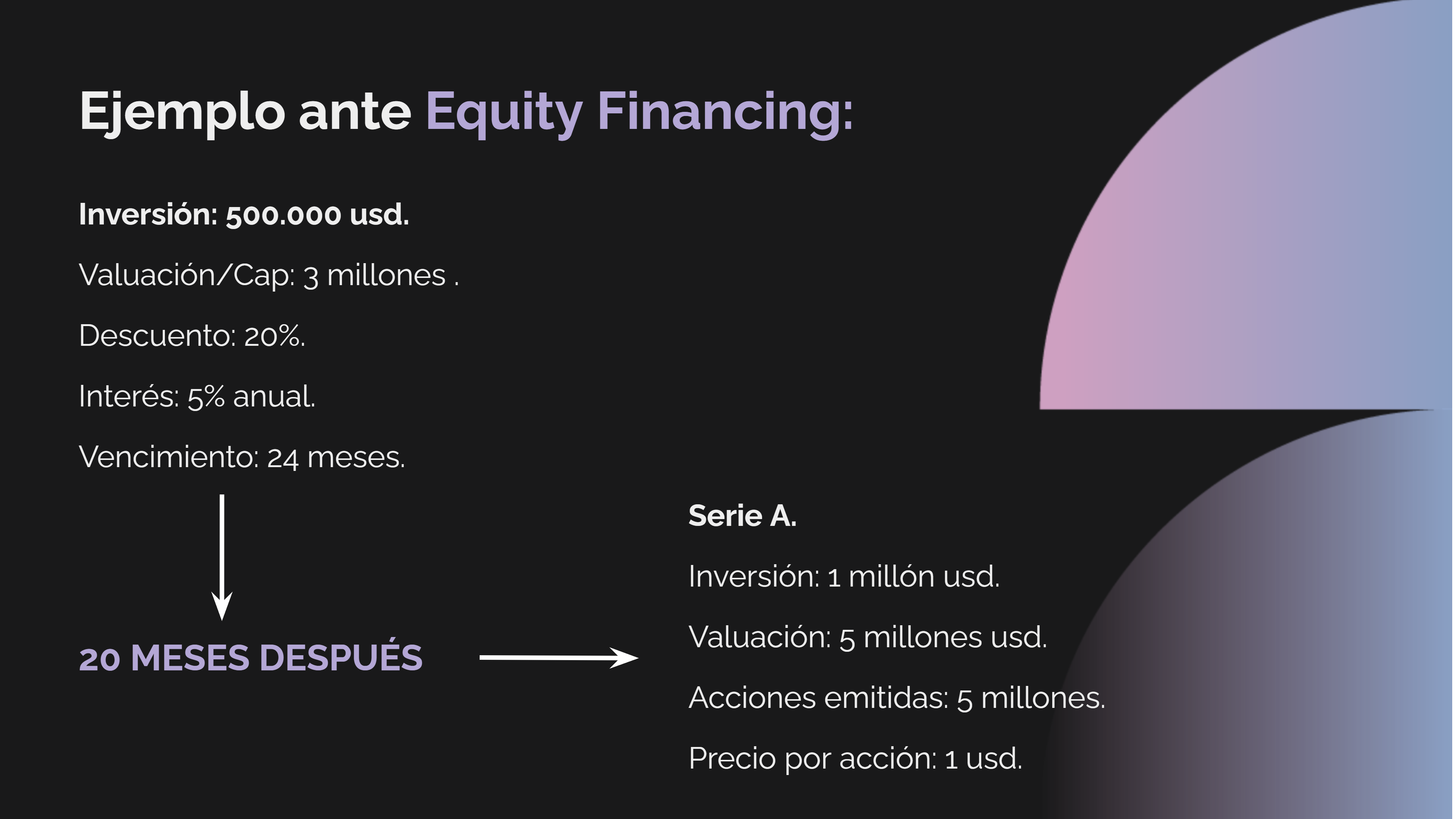 Ejemplo ante Equity Financing:

Inversión: 500.000 usd.

Valuación/Cap: 3 millones .

Descuento: 20%.

Interés: 5% anual.

Vencimiento: 24 meses.

20 MESES DESPUÉS

Serie A.

Inversión: 1 millón usd.

Valuación: 5 millones usd.

Acciones emitidas: 5 millones.

Precio por acción: 1 usd.